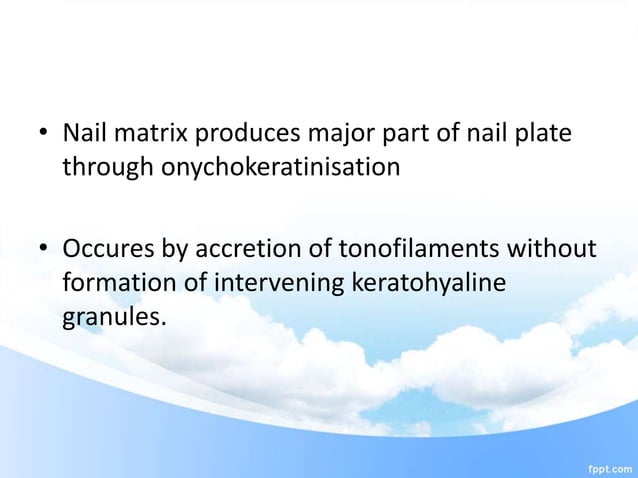 • Nail matrix produces major part of nail plate through onychokeratinisation

• Occures by accretion of tonofilaments without formation of intervening keratohyaline granules.

fppt.com